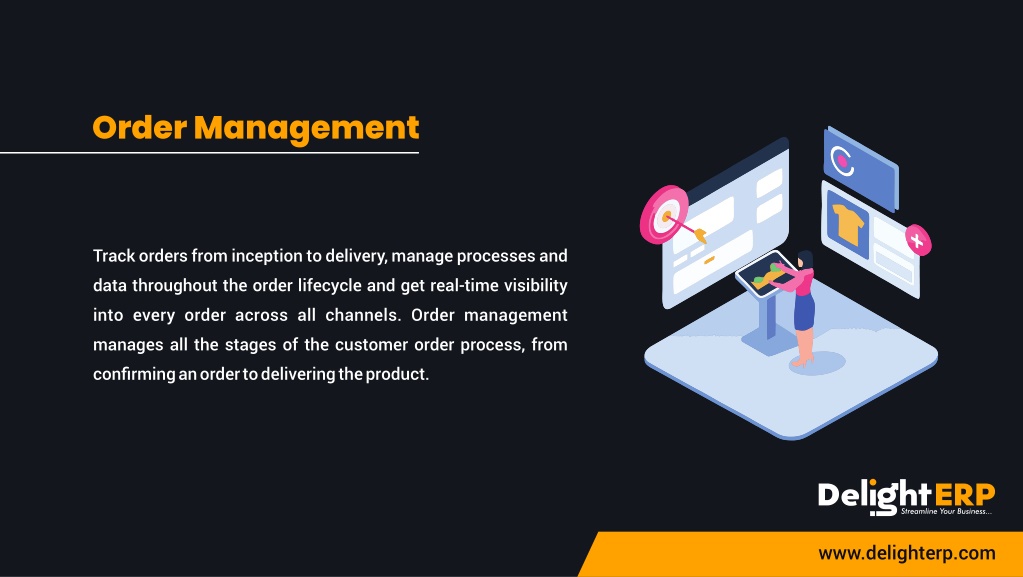 Order Management

Track orders from inception to delivery, manage processes and data throughout the order lifecycle and get real-time visibility into every order across all channels. Order management manages all the stages of the customer order process, from confirming an order to delivering the product.

Delight ERP
Streamline Your Business...

www.delighterp.com